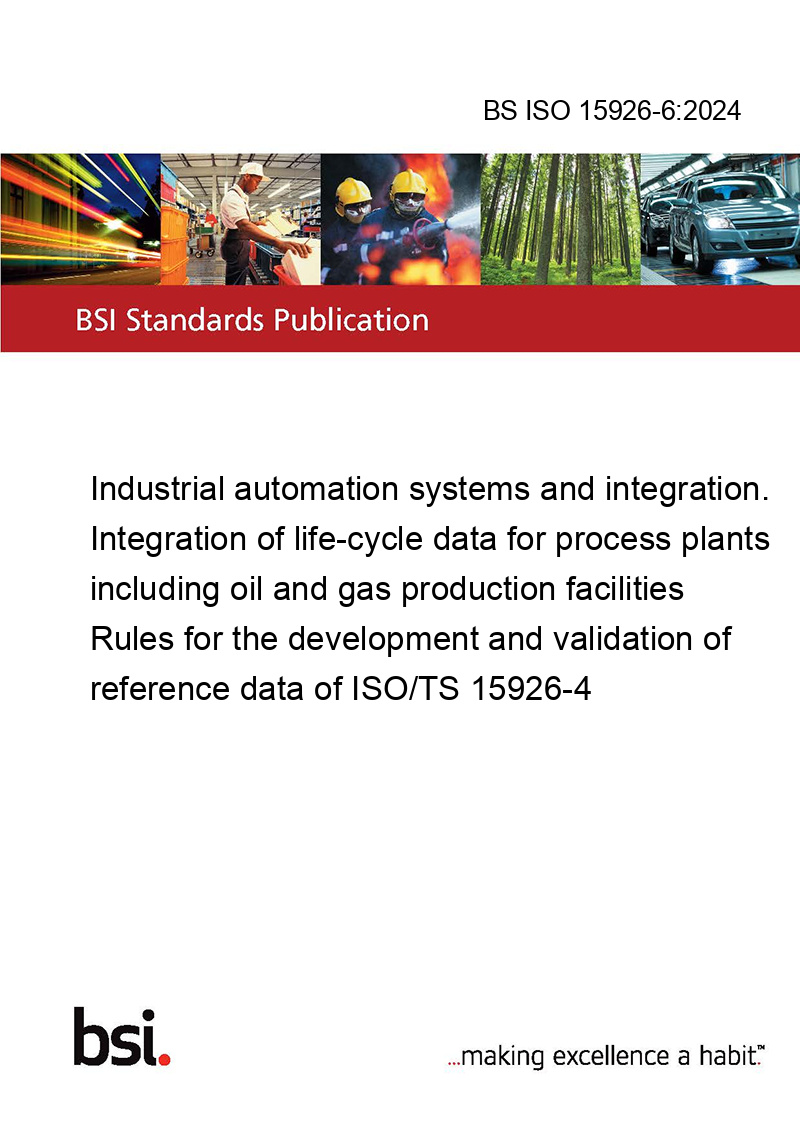 BS ISO 15926-6:2024

BSI Standards Publication

Industrial automation systems and integration. Integration of life-cycle data for process plants including oil and gas production facilities Rules for the development and validation of reference data of ISO/TS 15926-4

bsi.

...making excellence a habit.™